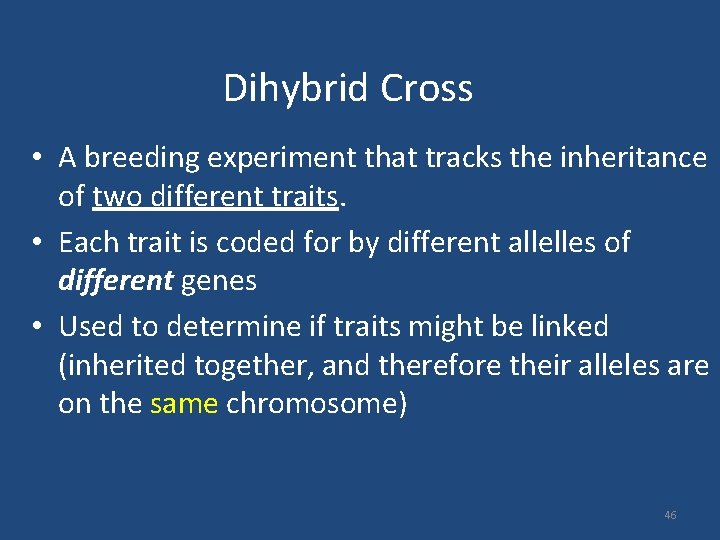 Dihybrid Cross

• A breeding experiment that tracks the inheritance of two different traits.

• Each trait is coded for by different allelles of different genes

• Used to determine if traits might be linked (inherited together, and therefore their alleles are on the same chromosome)

46